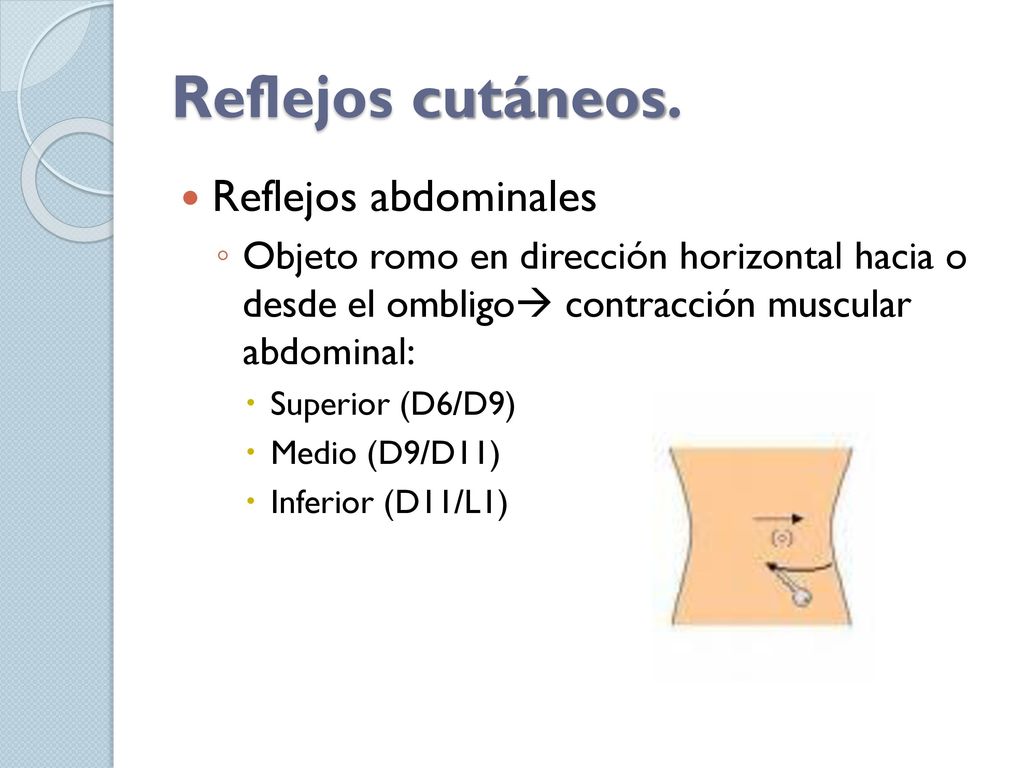 Reflejos cutáneos.

Reflejos abdominales

Objeto romo en dirección horizontal hacia o desde el ombligo→ contracción muscular abdominal:

Superior (D6/D9)

Medio (D9/D11)

Inferior (D11/L1)